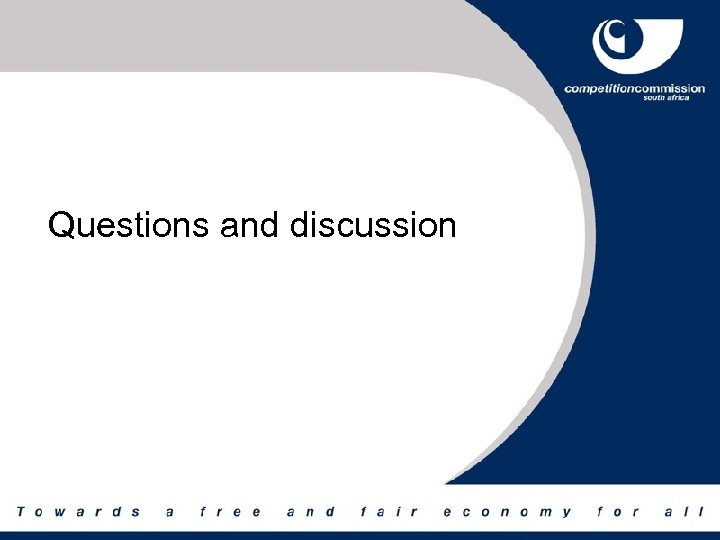 competitioncommission
south africa

Questions and discussion

Towards a free and fair economy for all